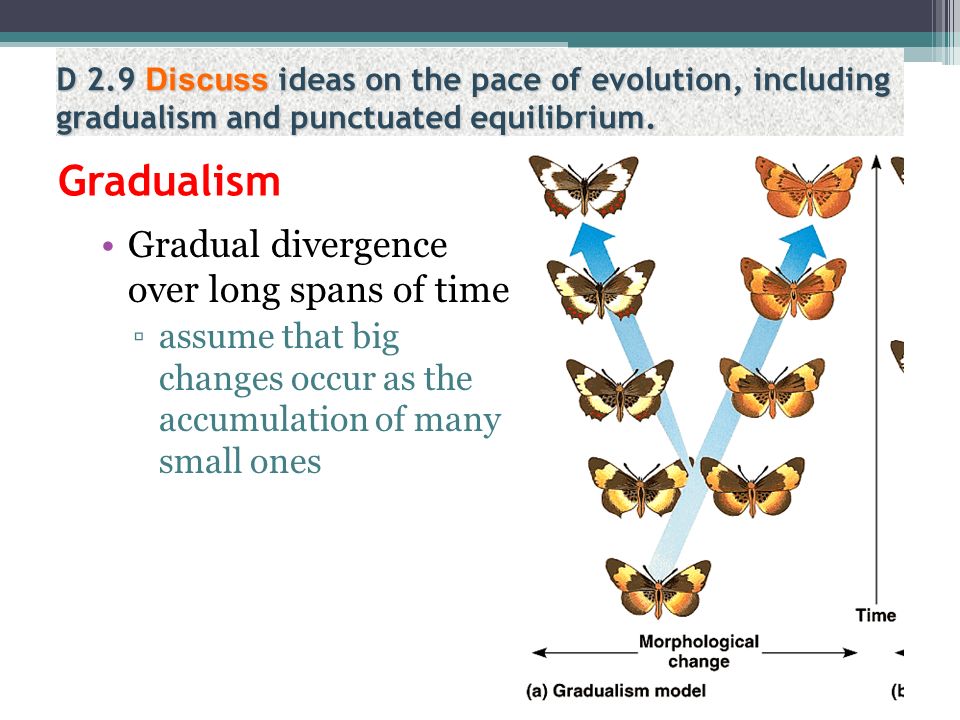 D 2.9 Discuss ideas on the pace of evolution, including gradualism and punctuated equilibrium.

Gradualism

• Gradual divergence over long spans of time

▫ assume that big changes occur as the accumulation of many small ones

Time

Morphological change

(a) Gradualism model

(b